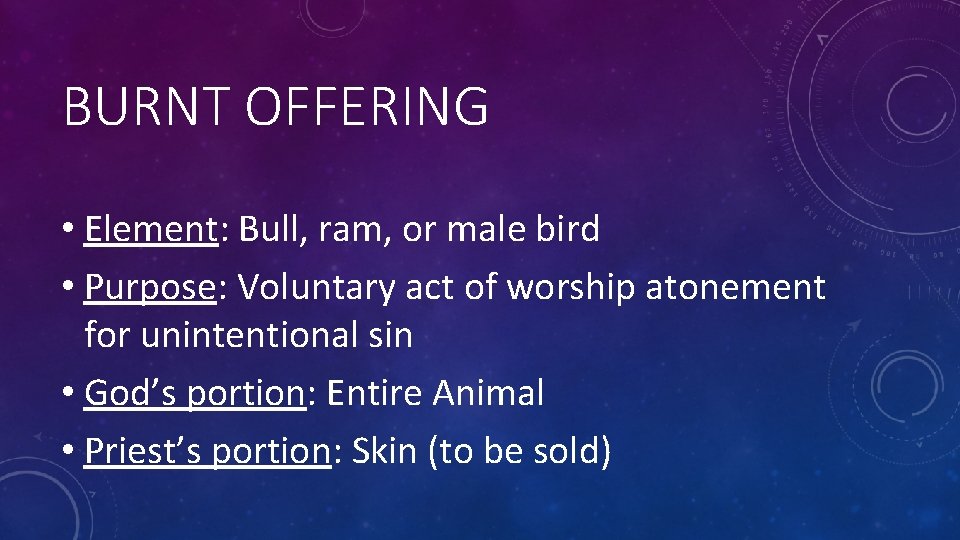 BURNT OFFERING

• Element: Bull, ram, or male bird
• Purpose: Voluntary act of worship atonement for unintentional sin
• God’s portion: Entire Animal
• Priest’s portion: Skin (to be sold)